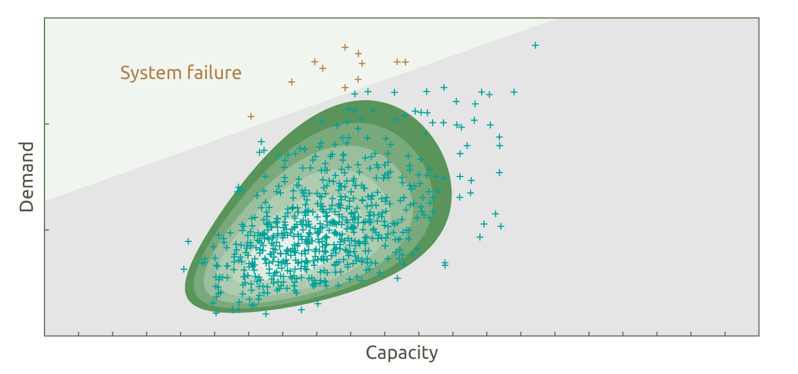 System failure

Demand

Capacity